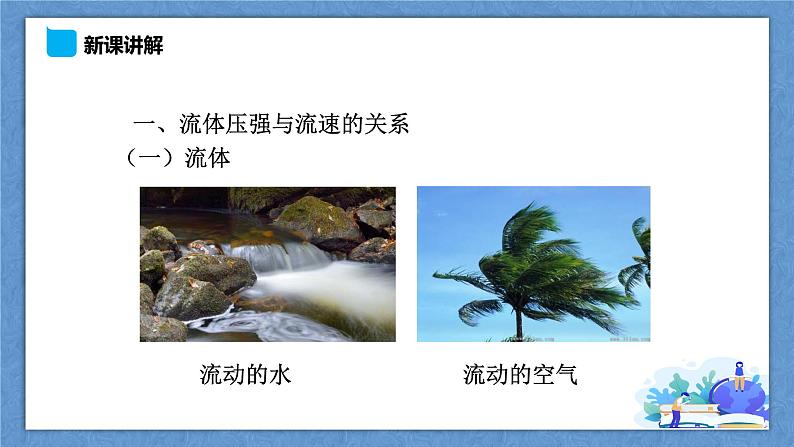 新课讲解

一、流体压强与流速的关系
（一）流体

流动的水

流动的空气